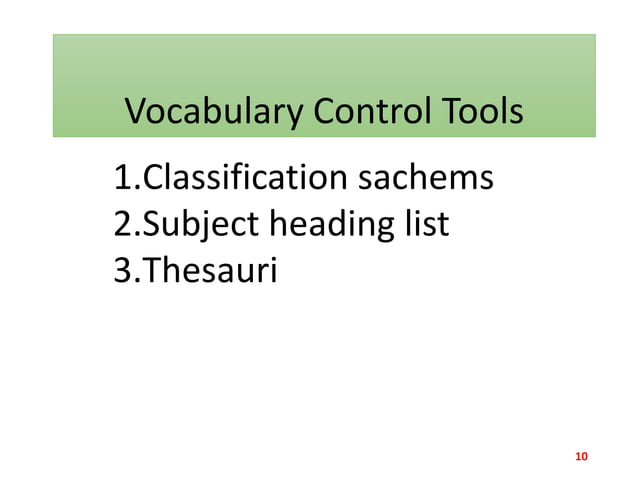 Vocabulary Control Tools

1.Classification sachems
2.Subject heading list
3.Thesauri

10